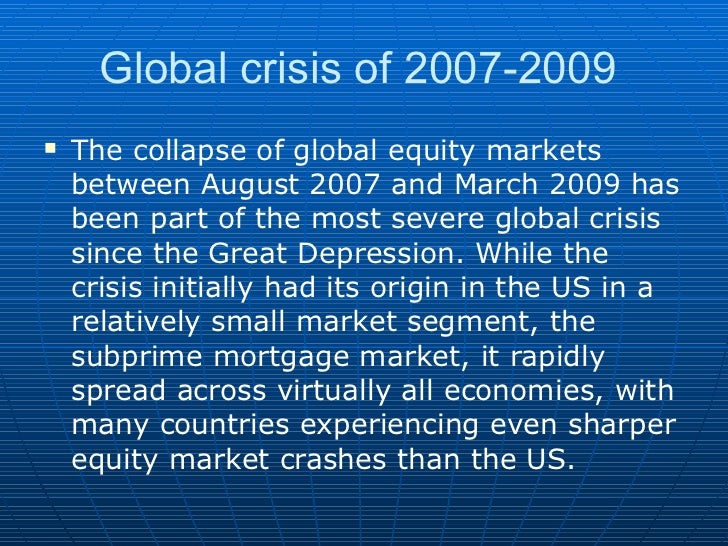 Global crisis of 2007-2009

▪ The collapse of global equity markets between August 2007 and March 2009 has been part of the most severe global crisis since the Great Depression. While the crisis initially had its origin in the US in a relatively small market segment, the subprime mortgage market, it rapidly spread across virtually all economies, with many countries experiencing even sharper equity market crashes than the US.